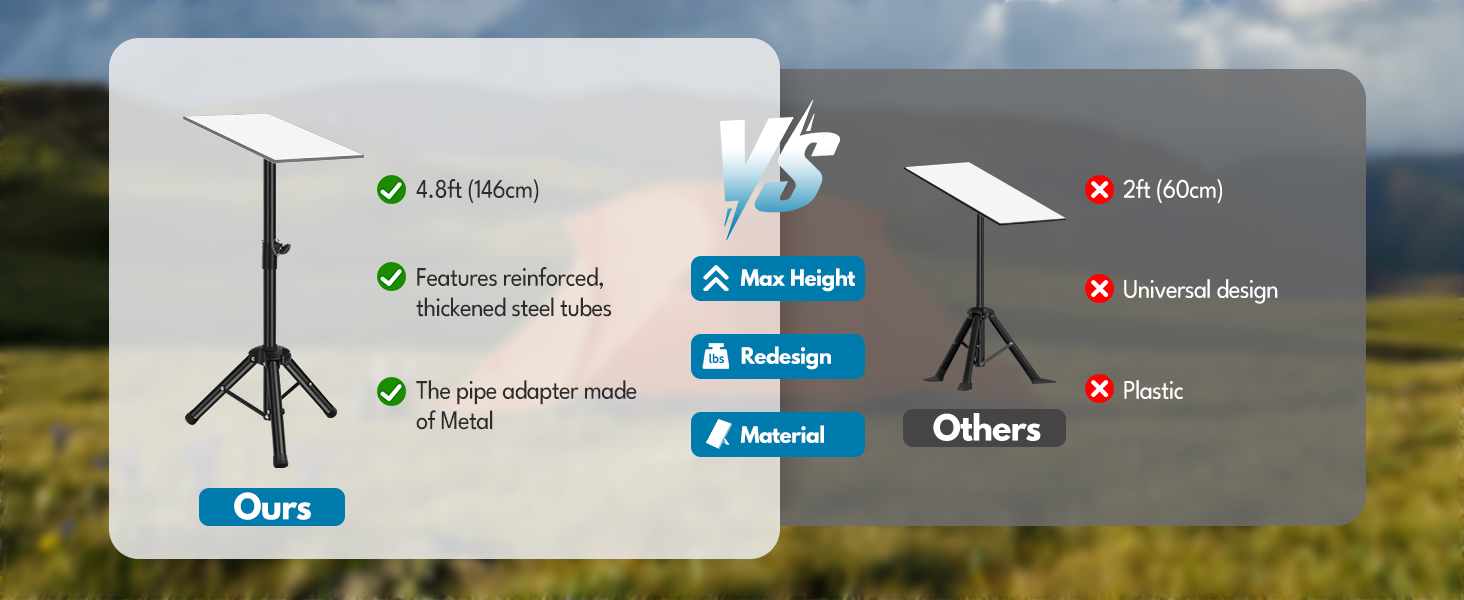 4.8ft (146cm)

Features reinforced, thickened steel tubes

The pipe adapter made of Metal

Ours

VS

Max Height

lbs Redesign

Material

2ft (60cm)

Universal design

Plastic

Others